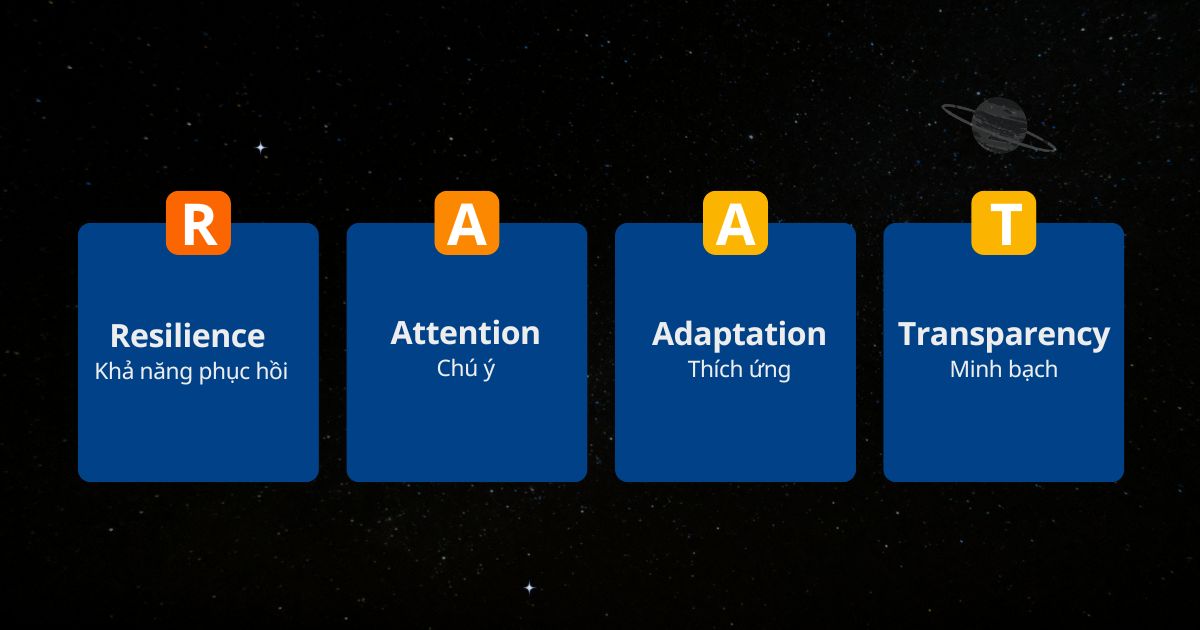 R

Resilience
Khả năng phục hồi

A

Attention
Chú ý

A

Adaptation
Thích ứng

T

Transparency
Minh bạch